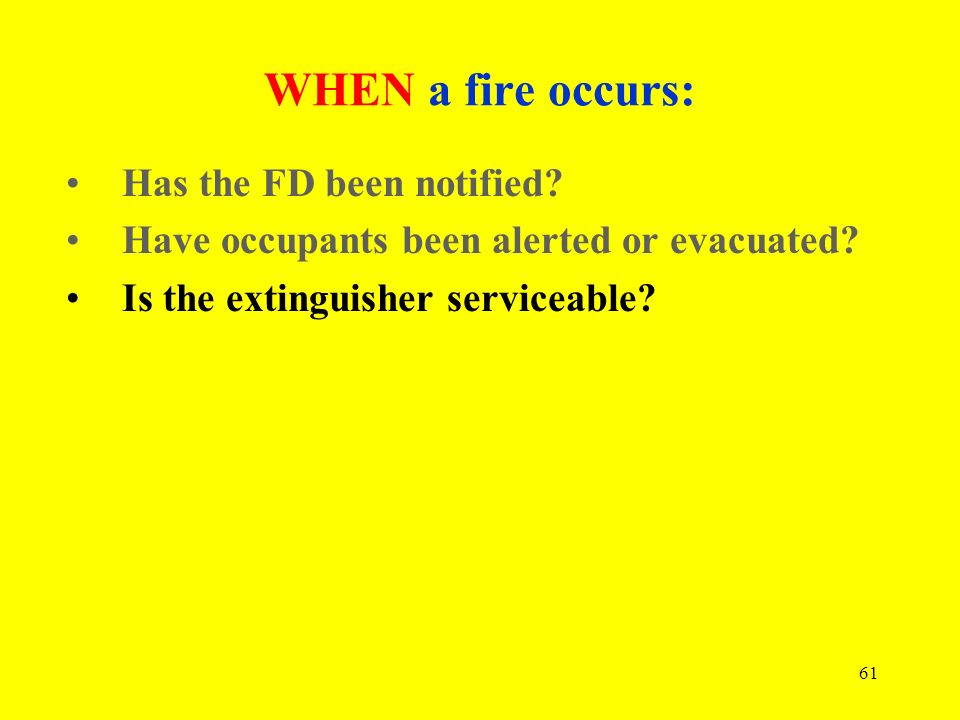 WHEN a fire occurs:

• Has the FD been notified?
• Have occupants been alerted or evacuated?
• Is the extinguisher serviceable?

61